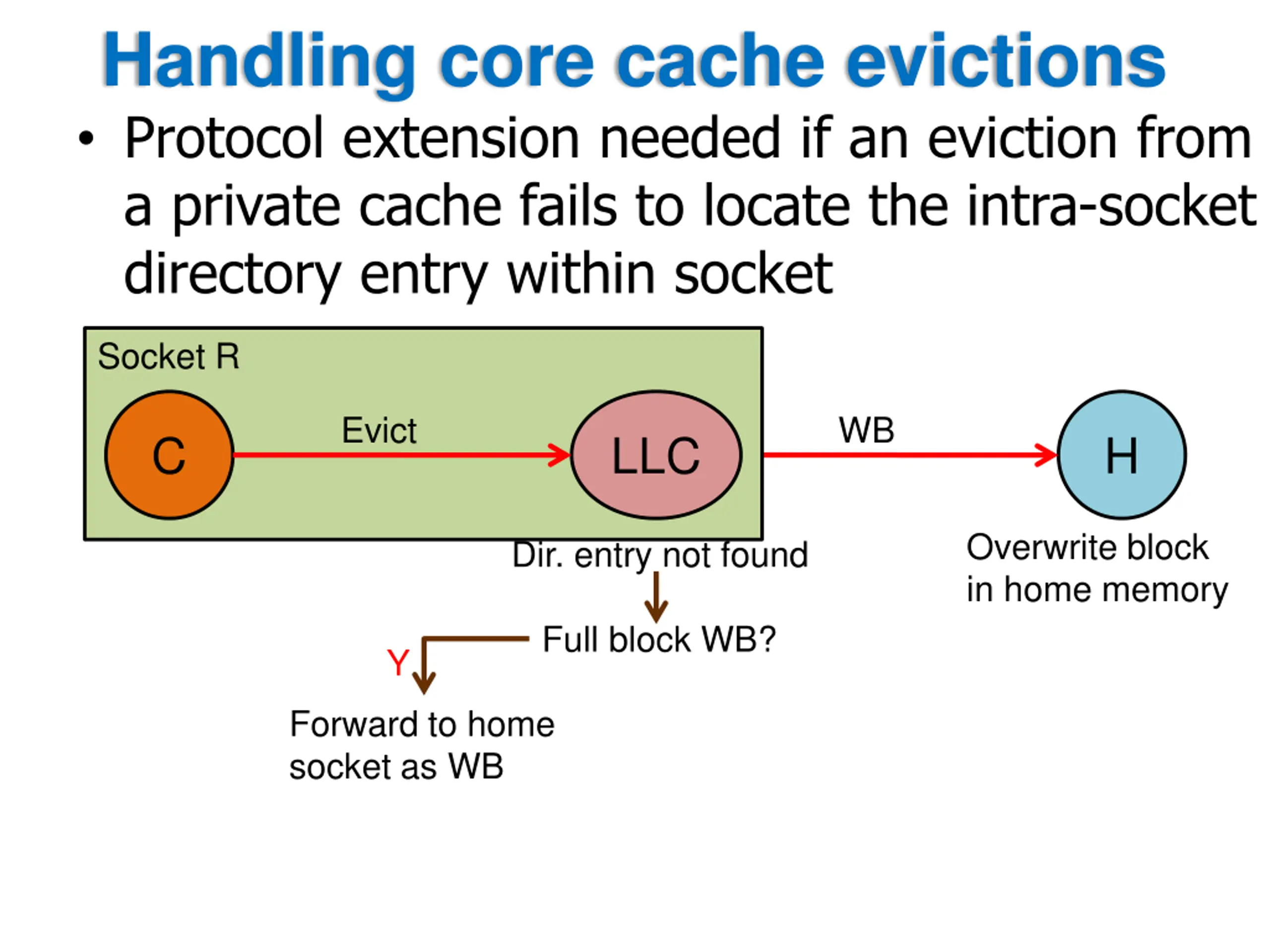 Handling core cache evictions

• Protocol extension needed if an eviction from a private cache fails to locate the intra-socket directory entry within socket

Socket R

C

Evict

LLC

WB

H

Dir. entry not found

Overwrite block in home memory

Full block WB?

Y

Forward to home socket as WB